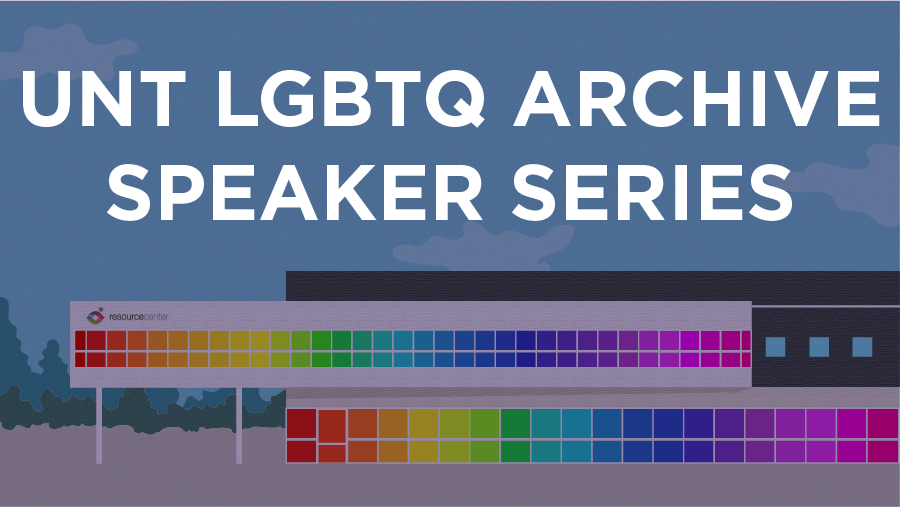 UNT LGBTQ ARCHIVE SPEAKER SERIES

resourcecenter